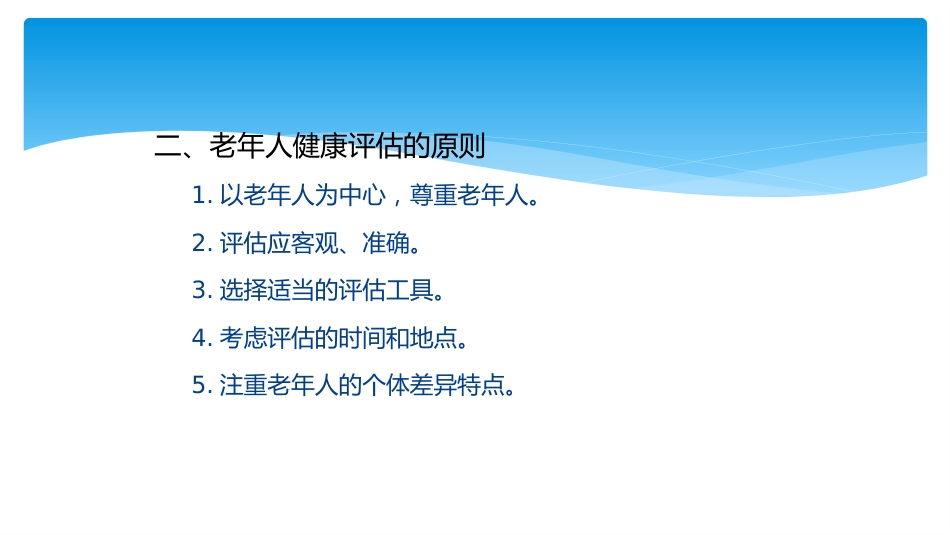 二、老年人健康评估的原则

1. 以老年人为中心，尊重老年人。

2. 评估应客观、准确。

3. 选择适当的评估工具。

4. 考虑评估的时间和地点。

5. 注重老年人的个体差异特点。